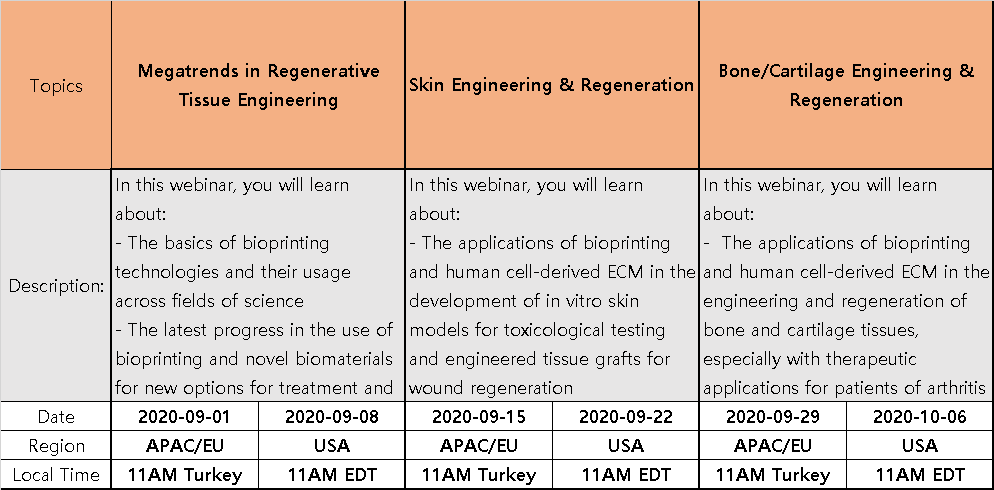 | Topics | Megatrends in Regenerative Tissue Engineering | | Skin Engineering & Regeneration | | Bone/Cartilage Engineering & Regeneration | |
|---|---|---|---|---|---|---|
| Description: | In this webinar, you will learn about: - The basics of bioprinting technologies and their usage across fields of science - The latest progress in the use of bioprinting and novel biomaterials for new options for treatment and | | In this webinar, you will learn about: - The applications of bioprinting and human cell-derived ECM in the development of in vitro skin models for toxicological testing and engineered tissue grafts for wound regeneration | | In this webinar, you will learn about: - The applications of bioprinting and human cell-derived ECM in the engineering and regeneration of bone and cartilage tissues, especially with therapeutic applications for patients of arthritis | |
| Date | 2020-09-01 | 2020-09-08 | 2020-09-15 | 2020-09-22 | 2020-09-29 | 2020-10-06 |
| Region | APAC/EU | USA | APAC/EU | USA | APAC/EU | USA |
| Local Time | 11AM Turkey | 11AM EDT | 11AM Turkey | 11AM EDT | 11AM Turkey | 11AM EDT |